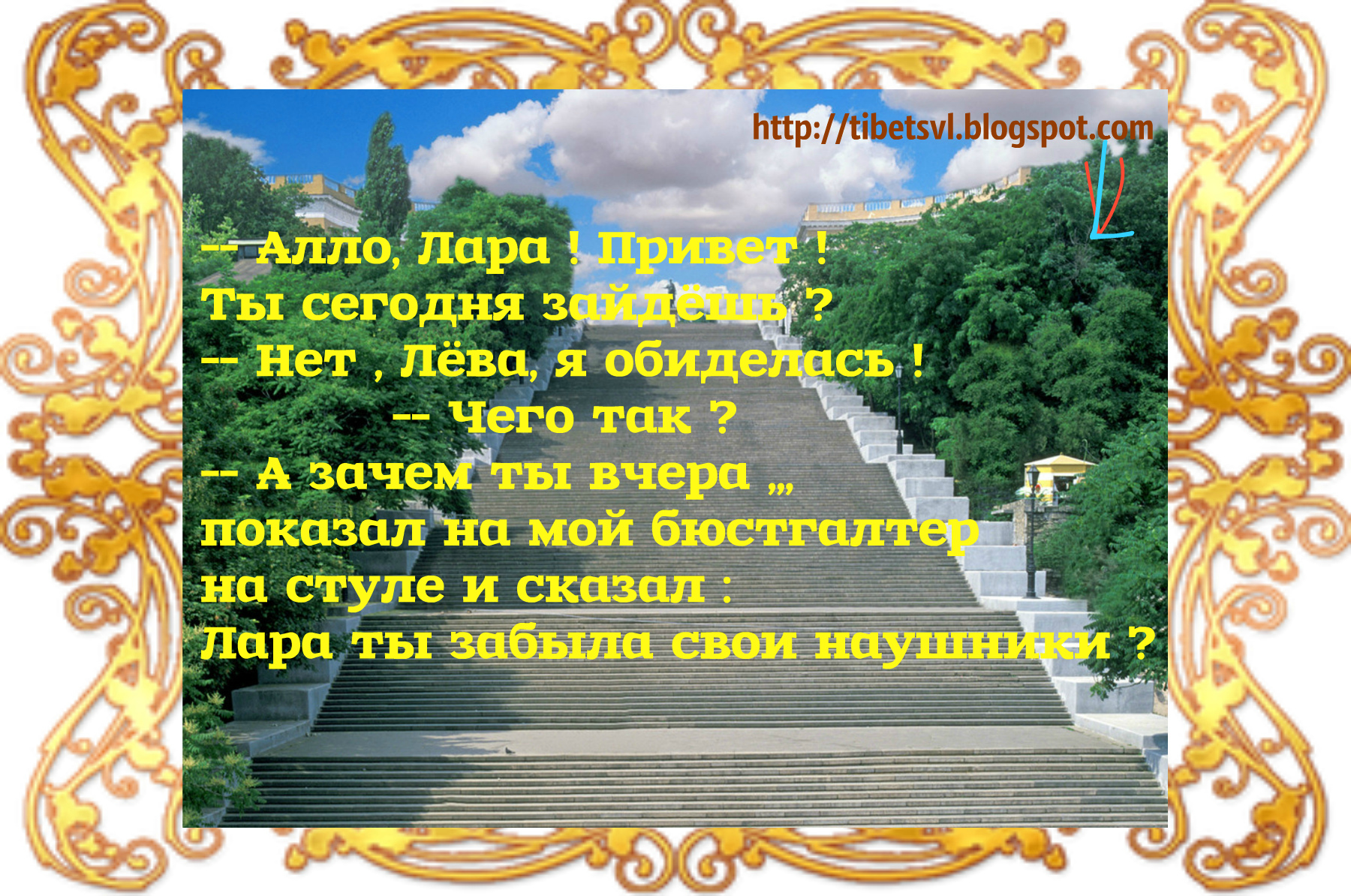 http://tibetsvl.blogspot.com

-- Алло, Лара ! Привет !
Ты сегодня зайдёшь ?
-- Нет , Лёва, я обиделась !
-- Чего так ?
-- А зачем ты вчера ,,,
показал на мой бюстгалтер
на стуле и сказал :
Лара ты забыла свои наушники ?